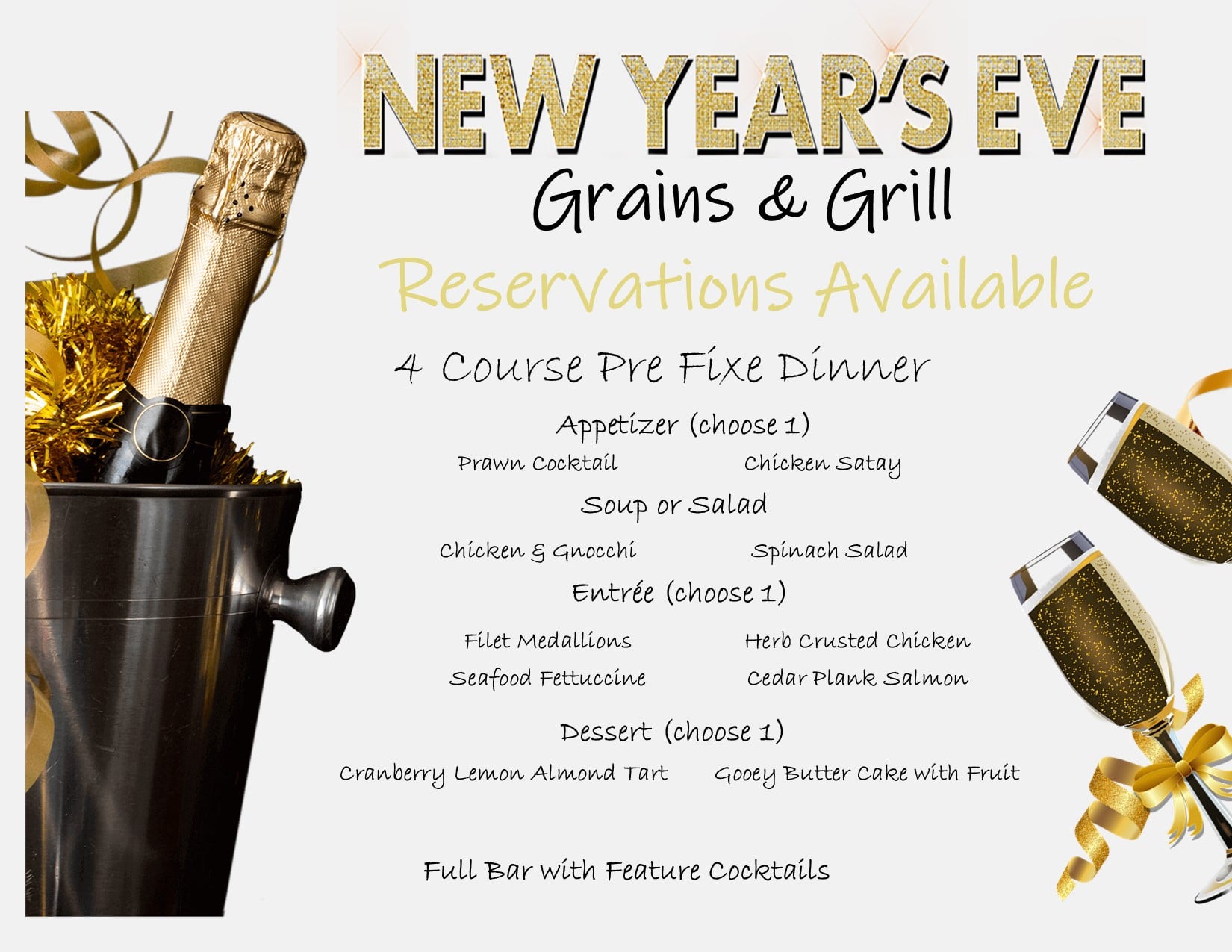 NEW YEAR'S EVE

Grains & Grill

Reservations Available

4 Course Pre Fixe Dinner

Appetizer (choose 1)

Prawn Cocktail Chicken Satay

Soup or Salad

Chicken & Gnocchi Spinach Salad

Entrée (choose 1)

Filet Medallions Herb Crusted Chicken

Seafood Fettuccine Cedar Plank Salmon

Dessert (choose 1)

Cranberry Lemon Almond Tart Gooey Butter Cake with Fruit

Full Bar with Feature Cocktails